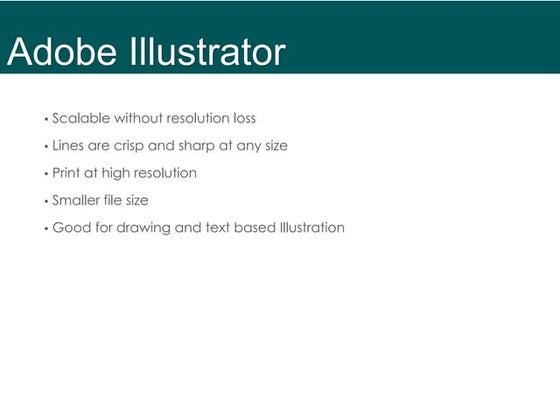 Adobe Illustrator

• Scalable without resolution loss
• Lines are crisp and sharp at any size
• Print at high resolution
• Smaller file size
• Good for drawing and text based Illustration